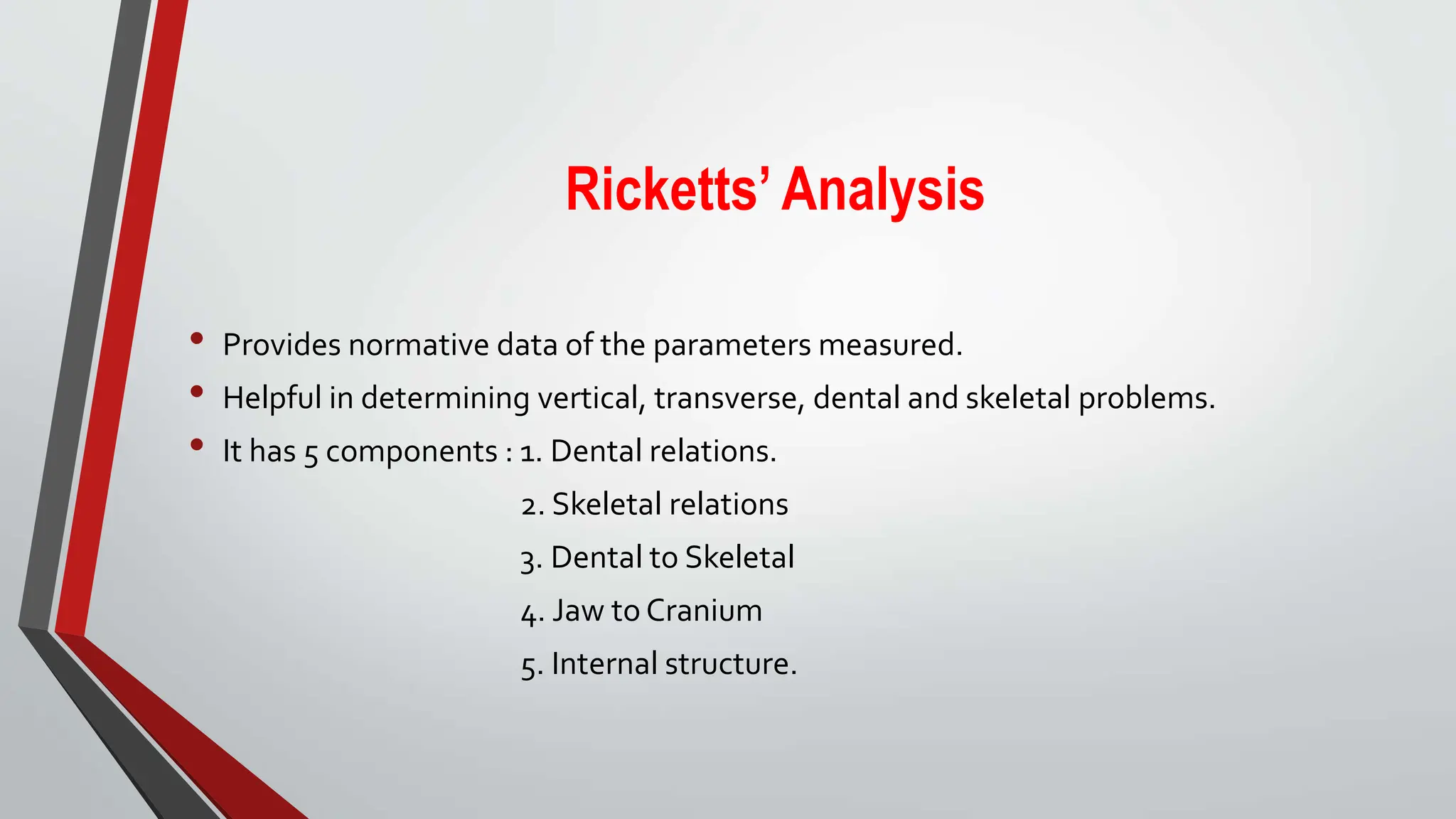 Ricketts' Analysis

• Provides normative data of the parameters measured.
• Helpful in determining vertical, transverse, dental and skeletal problems.
• It has 5 components : 1. Dental relations.
2. Skeletal relations
3. Dental to Skeletal
4. Jaw to Cranium
5. Internal structure.